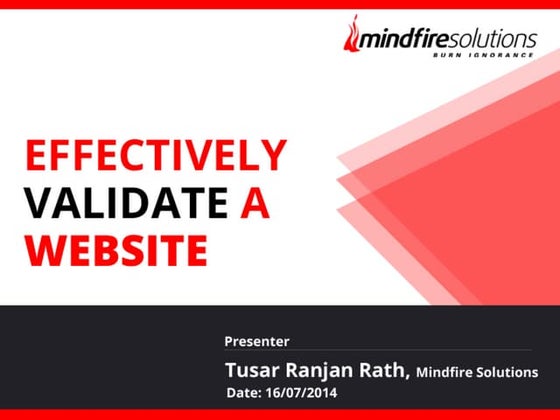 mindfiresolutions
BURN IGNORANCE

EFFECTIVELY VALIDATE A WEBSITE

Presenter

Tusar Ranjan Rath, Mindfire Solutions
Date: 16/07/2014